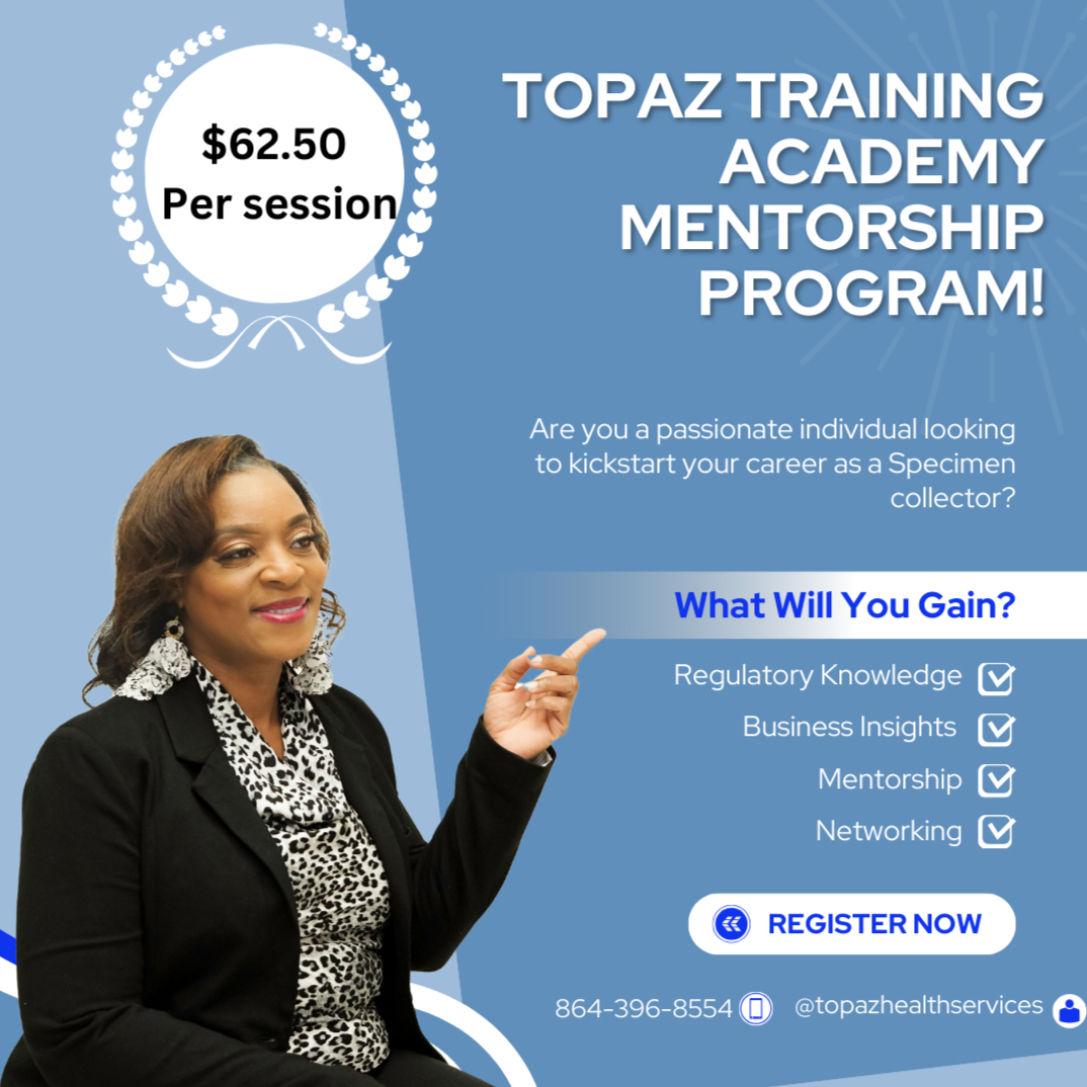 $62.50
Per session

TOPAZ TRAINING ACADEMY MENTORSHIP PROGRAM!

Are you a passionate individual looking to kickstart your career as a Specimen collector?

What Will You Gain?

Regulatory Knowledge
Business Insights
Mentorship
Networking

REGISTER NOW

864-396-8554 @topazhealthservices